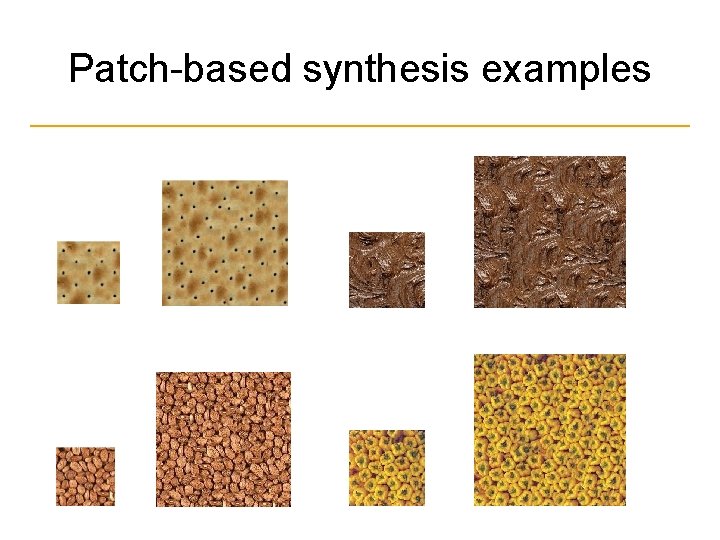 Patch-based synthesis examples